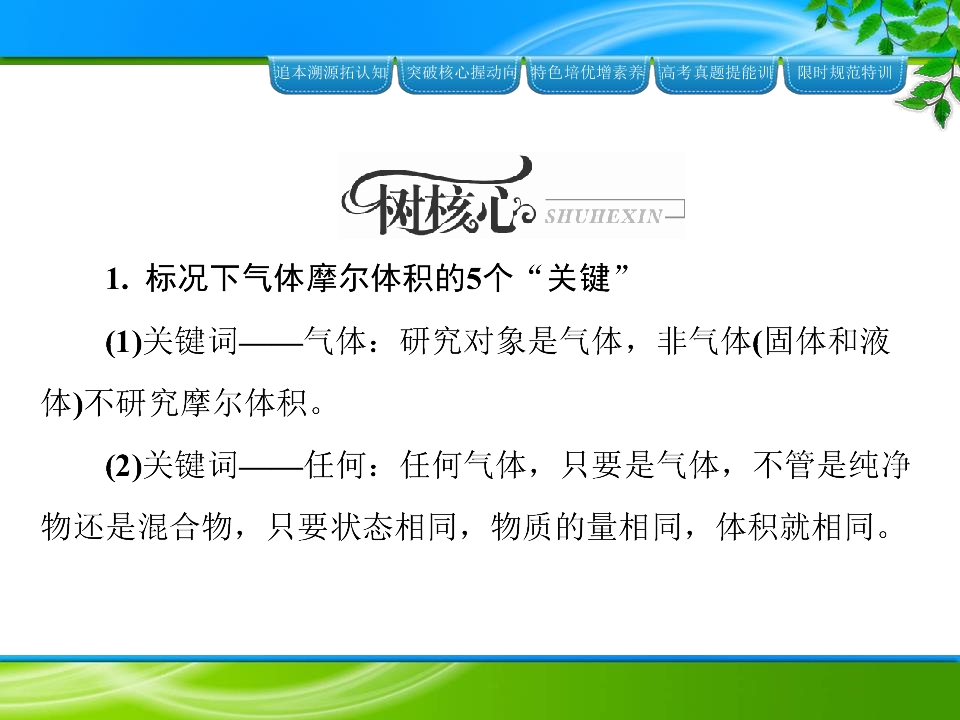 追本溯源拓认知 突破核心握动向 特色培优增素养 高考真题提能训 限时规范特训

树核心 SHUHEXIN

1.标况下气体摩尔体积的5个“关键”

(1)关键词——气体：研究对象是气体，非气体(固体和液体)不研究摩尔体积。

(2)关键词——任何：任何气体，只要是气体，不管是纯净物还是混合物，只要状态相同，物质的量相同，体积就相同。